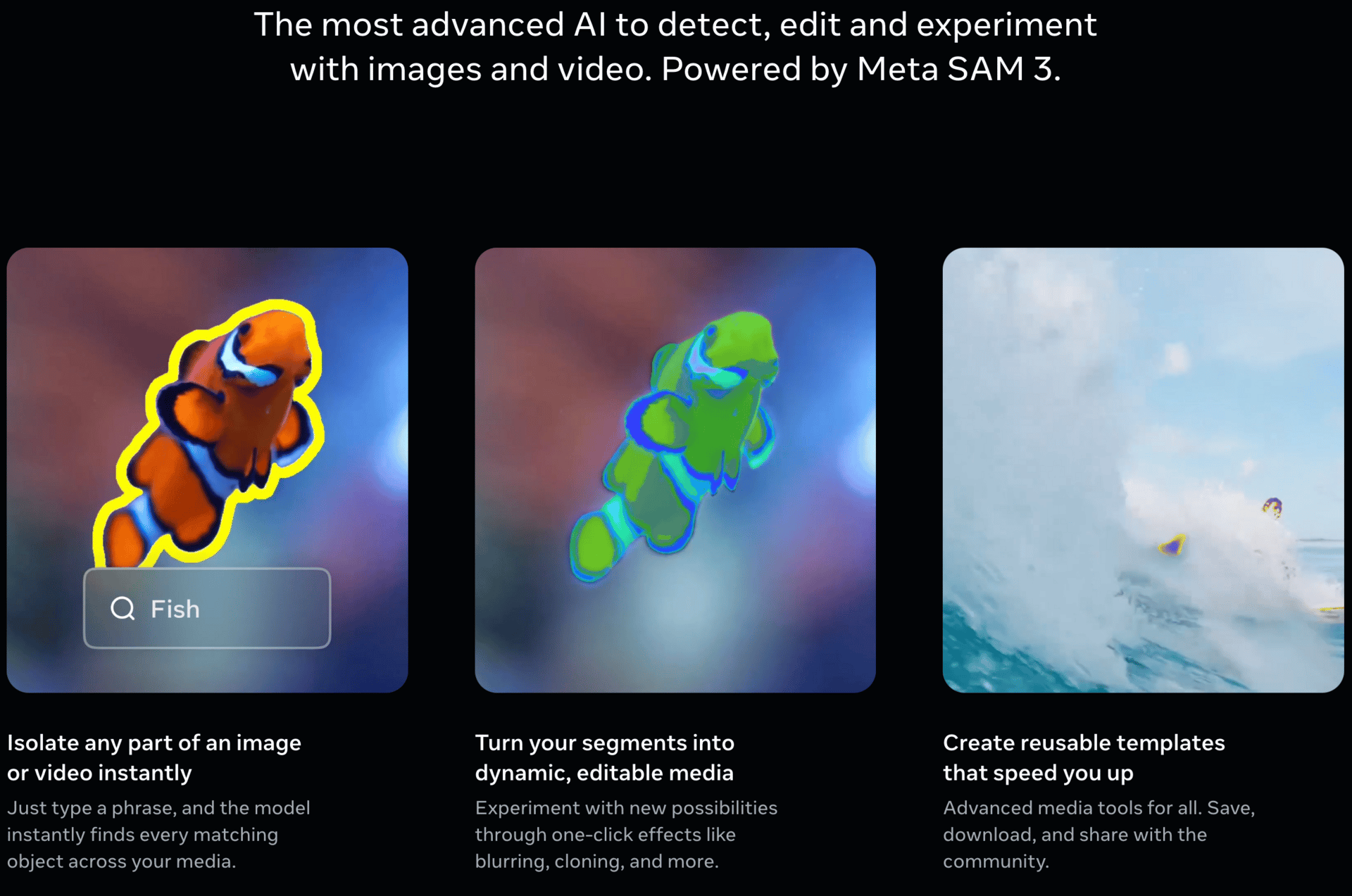 The most advanced AI to detect, edit and experiment with images and video. Powered by Meta SAM 3.

Fish

Isolate any part of an image or video instantly

Just type a phrase, and the model instantly finds every matching object across your media.

Turn your segments into dynamic, editable media

Experiment with new possibilities through one-click effects like blurring, cloning, and more.

Create reusable templates that speed you up

Advanced media tools for all. Save, download, and share with the community.